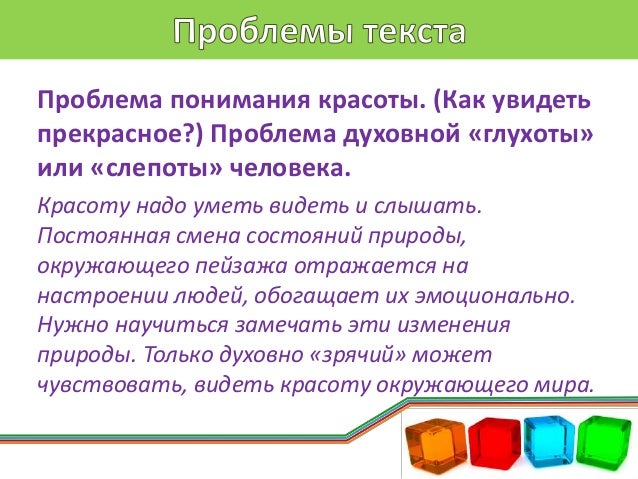 Проблемы текста

Проблема понимания красоты. (Как увидеть прекрасное?) Проблема духовной «глухоты» или «слепоты» человека.

Красоту надо уметь видеть и слышать. Постоянная смена состояний природы, окружающего пейзажа отражается на настроении людей, обогащает их эмоционально. Нужно научиться замечать эти изменения природы. Только духовно «зрячий» может чувствовать, видеть красоту окружающего мира.